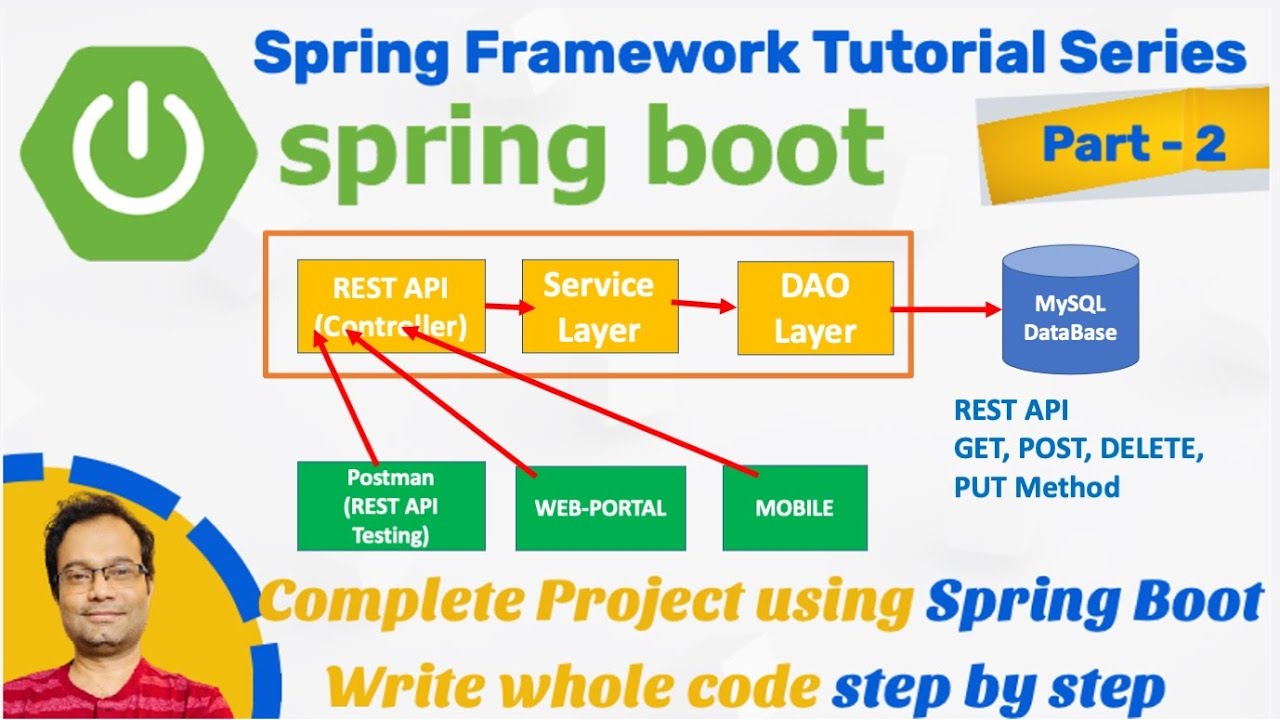 Spring Framework Tutorial Series

spring boot

Part - 2

REST API (Controller)

Service Layer

DAO Layer

MySQL DataBase

REST API
GET, POST, DELETE, PUT Method

Postman (REST API Testing)

WEB-PORTAL

MOBILE

Complete Project using Spring Boot

Write whole code step by step